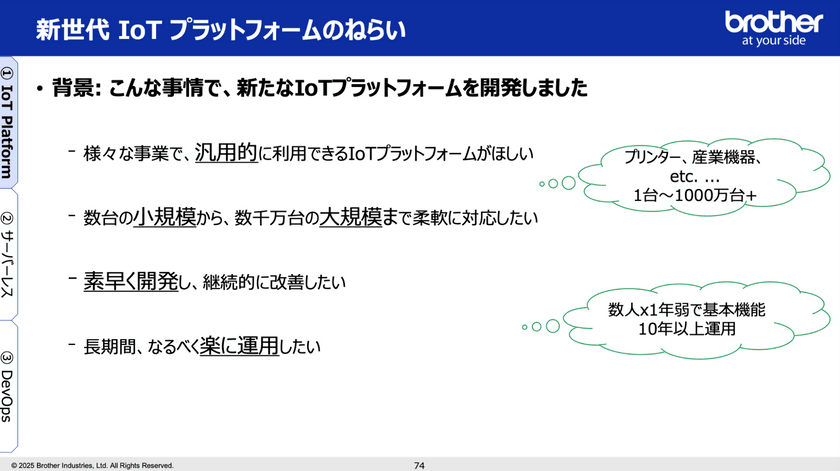 新世代 IoT プラットフォームのねらい

brother
at your side

① IoT Platform
② サーバーレス
③ DevOps

• 背景: こんな事情で、新たなIoTプラットフォームを開発しました

- 様々な事業で、汎用的に利用できるIoTプラットフォームがほしい

- 数台の小規模から、数千万台の大規模まで柔軟に対応したい

- 素早く開発し、継続的に改善したい

- 長期間、なるべく楽に運用したい

プリンター、産業機器、
etc. ...
1台～1000万台+

数人x1年弱で基本機能
10年以上運用

© 2025 Brother Industries, Ltd. All Rights Reserved.

74